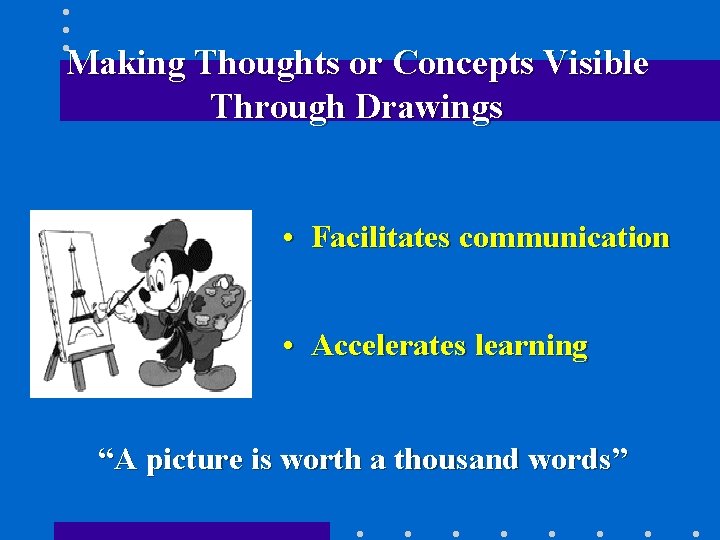 Making Thoughts or Concepts Visible Through Drawings

• Facilitates communication

• Accelerates learning

“A picture is worth a thousand words”